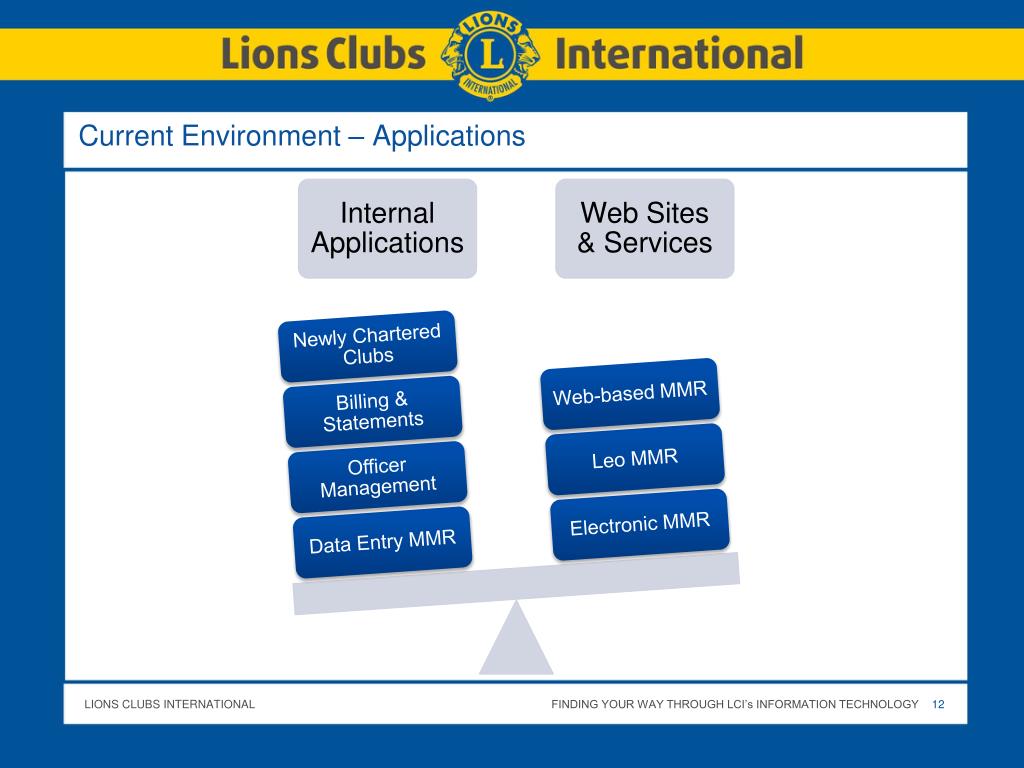 Lions Clubs LIONS L INTERNATIONAL International

Current Environment – Applications

Internal Applications

Web Sites & Services

Newly Chartered Clubs

Billing & Statements

Officer Management

Data Entry MMR

Web-based MMR

Leo MMR

Electronic MMR

LIONS CLUBS INTERNATIONAL

FINDING YOUR WAY THROUGH LCI's INFORMATION TECHNOLOGY 12